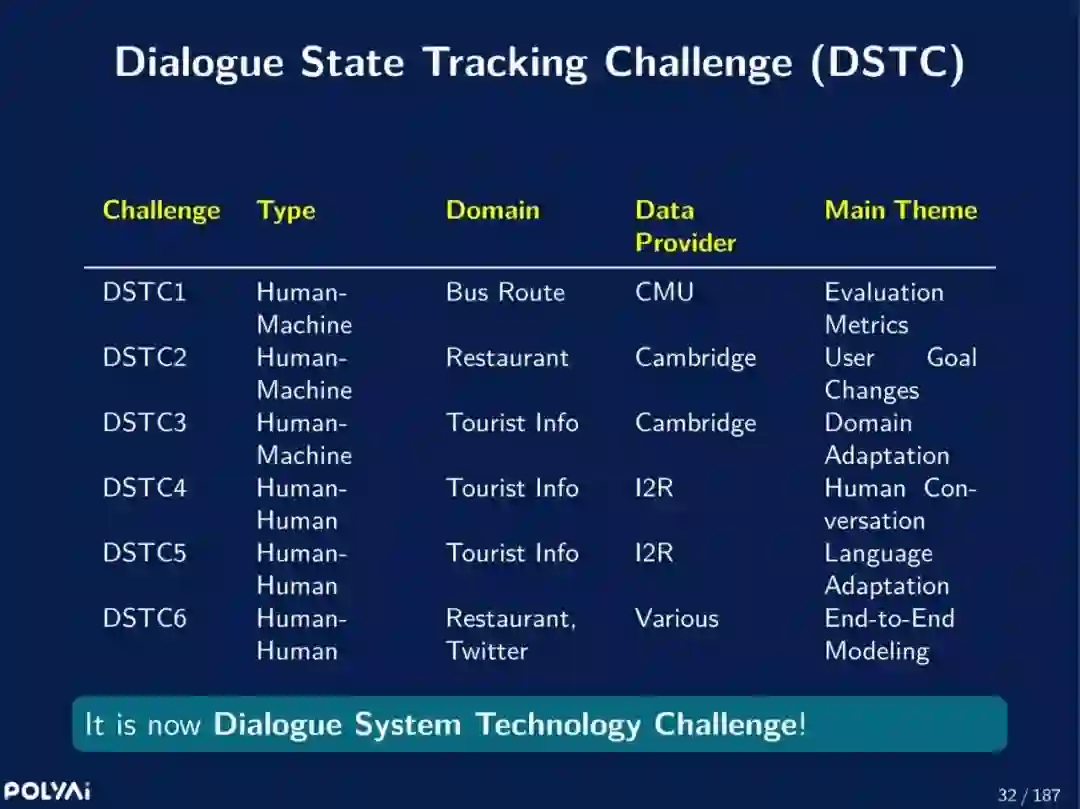 Dialogue State Tracking Challenge (DSTC)

| Challenge | Type | Domain | Data Provider | Main Theme |
|---|---|---|---|---|
| DSTC1 | Human-Machine | Bus Route | CMU | Evaluation Metrics |
| DSTC2 | Human-Machine | Restaurant | Cambridge | User Goal Changes |
| DSTC3 | Human-Machine | Tourist Info | Cambridge | Domain Adaptation |
| DSTC4 | Human-Human | Tourist Info | I2R | Human Conversation |
| DSTC5 | Human-Human | Tourist Info | I2R | Language Adaptation |
| DSTC6 | Human-Human | Restaurant, Twitter | Various | End-to-End Modeling |

It is now Dialogue System Technology Challenge!

POLYAI

32 / 187